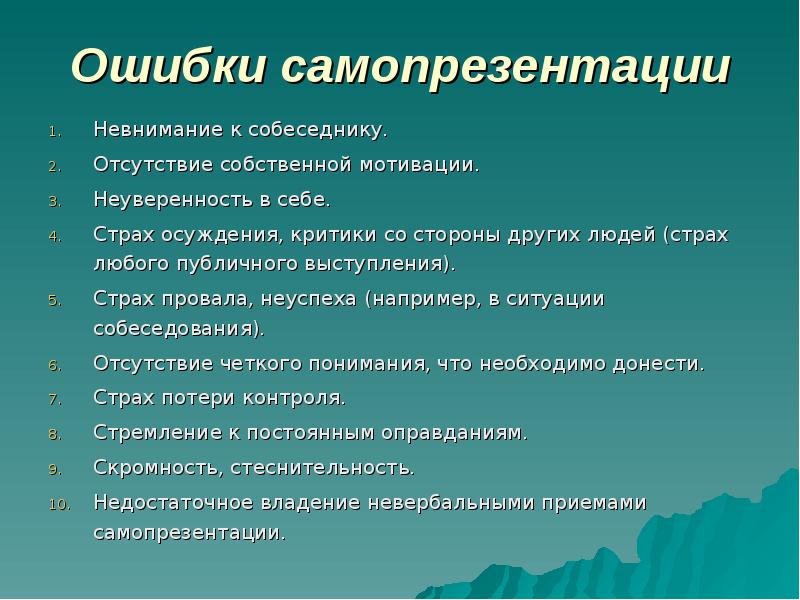 Ошибки самопрезентации

1. Невнимание к собеседнику.
2. Отсутствие собственной мотивации.
3. Неуверенность в себе.
4. Страх осуждения, критики со стороны других людей (страх любого публичного выступления).
5. Страх провала, неуспеха (например, в ситуации собеседования).
6. Отсутствие четкого понимания, что необходимо донести.
7. Страх потери контроля.
8. Стремление к постоянным оправданиям.
9. Скромность, стеснительность.
10. Недостаточное владение невербальными приемами самопрезентации.